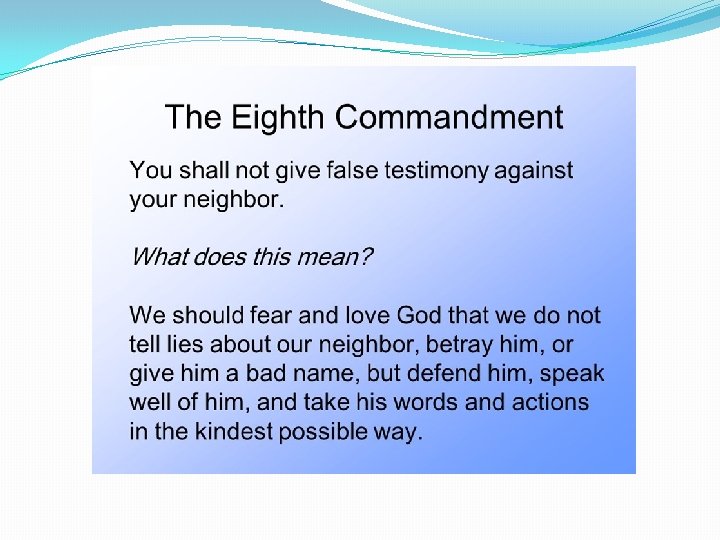 The Eighth Commandment

You shall not give false testimony against your neighbor.

What does this mean?

We should fear and love God that we do not tell lies about our neighbor, betray him, or give him a bad name, but defend him, speak well of him, and take his words and actions in the kindest possible way.